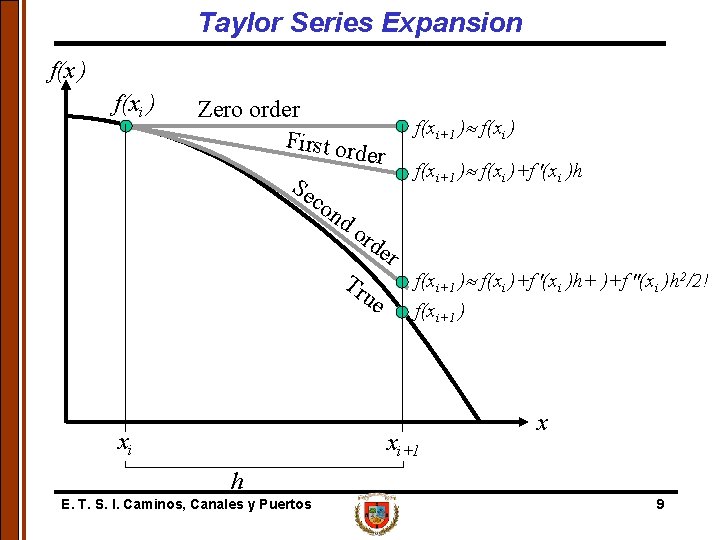 Taylor Series Expansion

$f(x)$

$f(x_i)$

Zero order

$f(x_{i+1}) \approx f(x_i)$

First order

$f(x_{i+1}) \approx f(x_i) + f'(x_i)h$

Second order

$f(x_{i+1}) \approx f(x_i) + f'(x_i)h + ) + f''(x_i)h^2/2!$

True

$f(x_{i+1})$

$x$

$x_i$

$x_{i+1}$

$h$

E. T. S. I. Caminos, Canales y Puertos

9